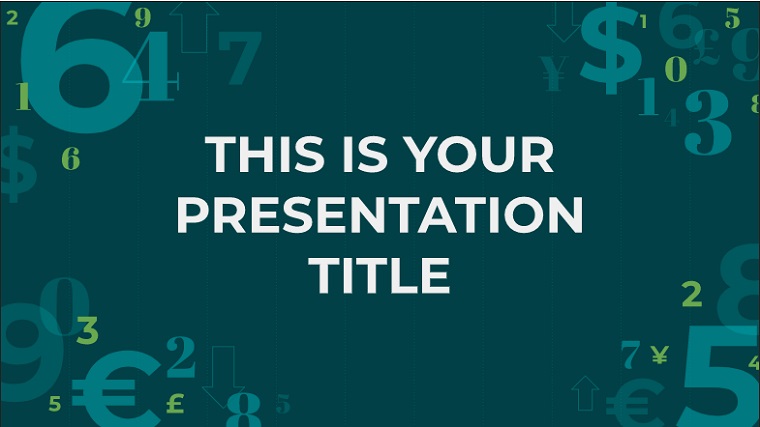 THIS IS YOUR PRESENTATION TITLE